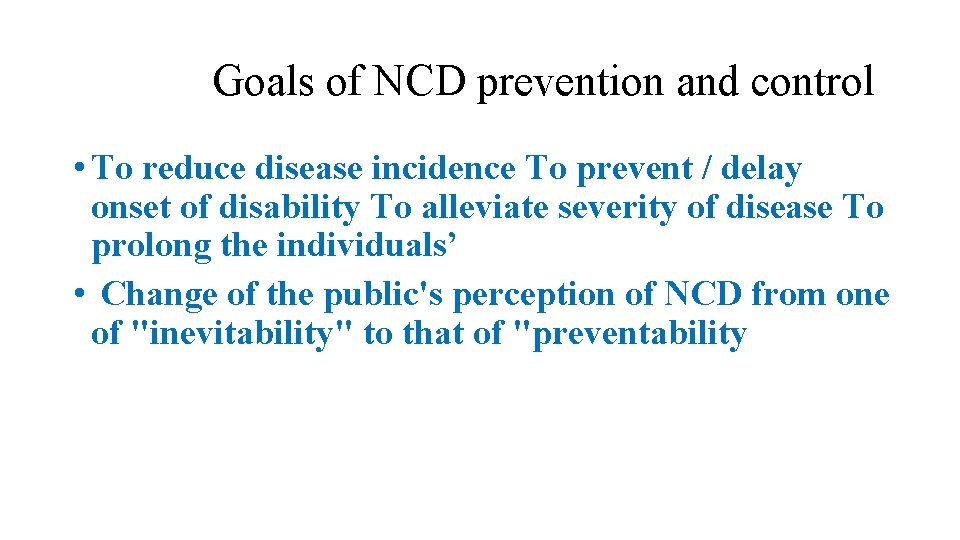 Goals of NCD prevention and control

• To reduce disease incidence To prevent / delay onset of disability To alleviate severity of disease To prolong the individuals’

• Change of the public's perception of NCD from one of "inevitability" to that of "preventability